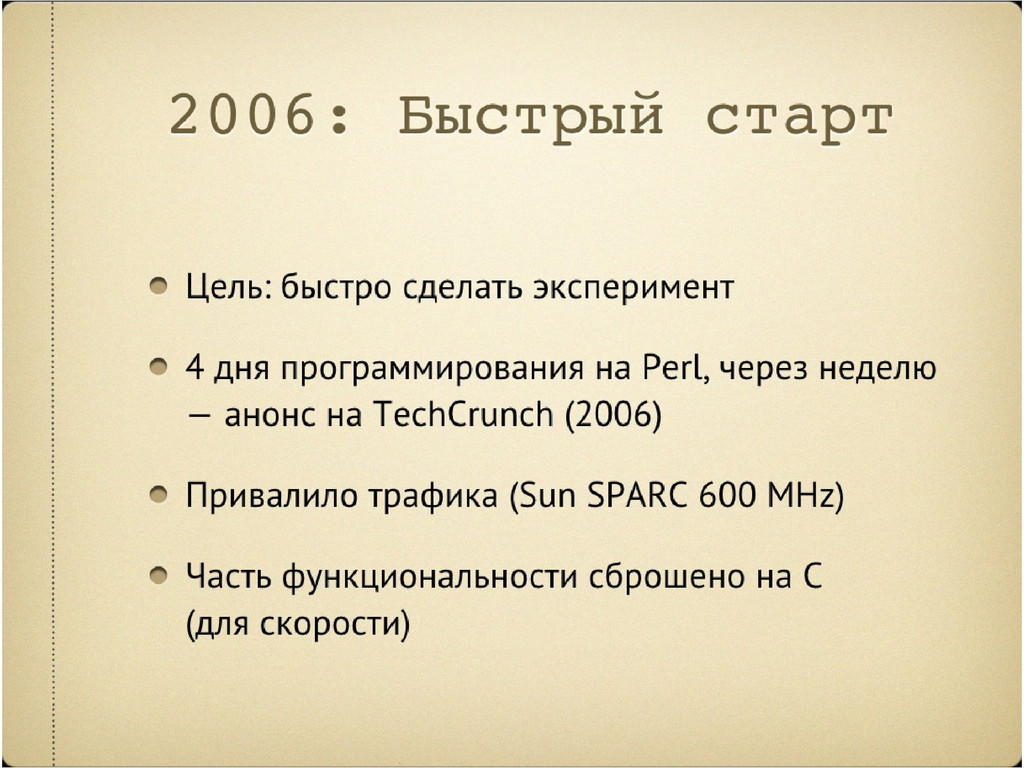 2006: Быстрый старт

Цель: быстро сделать эксперимент

4 дня программирования на Perl, через неделю — анонс на TechCrunch (2006)

Привалило трафика (Sun SPARC 600 MHz)

Часть функциональности сброшено на C (для скорости)